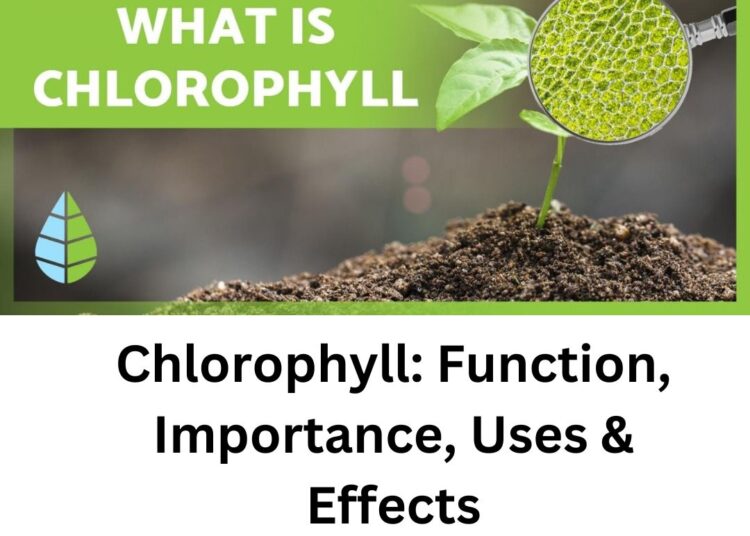 WHAT IS
CHLOROPHYLL

Chlorophyll: Function, Importance, Uses & Effects